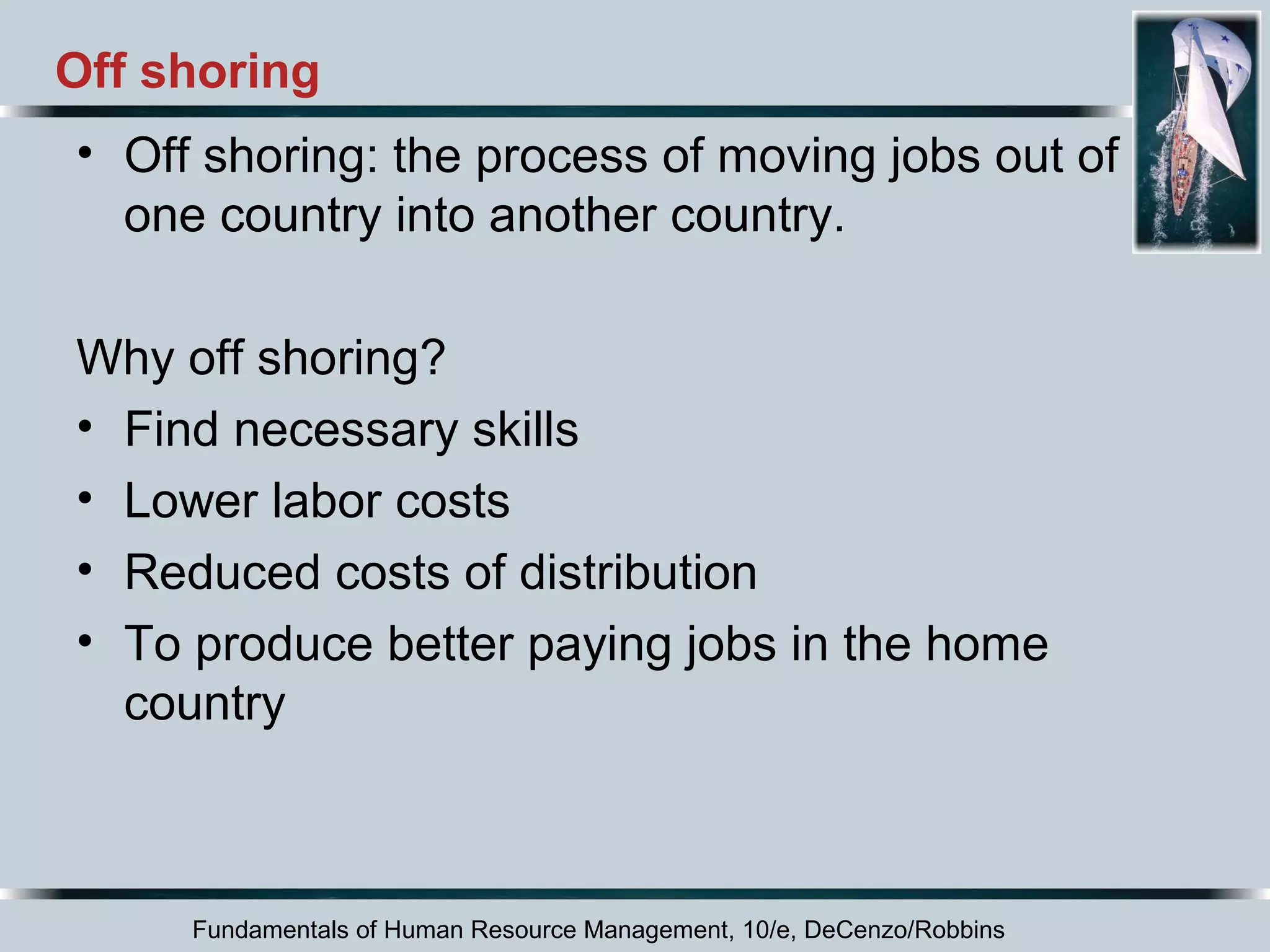 Off shoring

• Off shoring: the process of moving jobs out of one country into another country.

Why off shoring?

• Find necessary skills
• Lower labor costs
• Reduced costs of distribution
• To produce better paying jobs in the home country

Fundamentals of Human Resource Management, 10/e, DeCenzo/Robbins